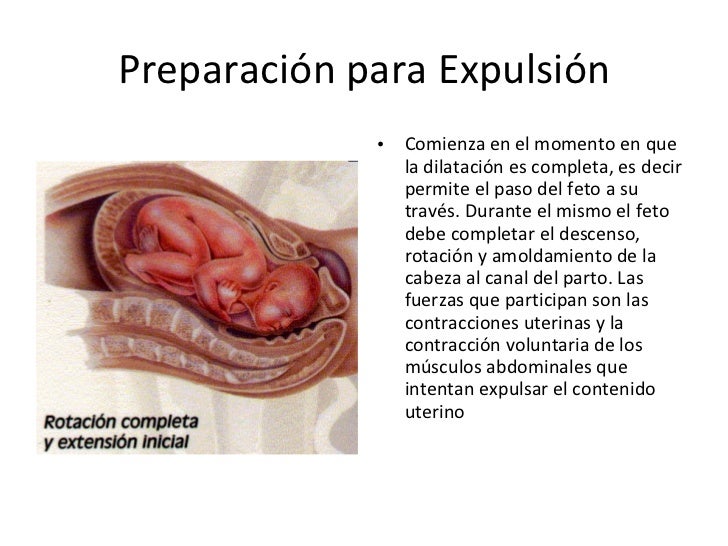 Preparación para Expulsión

Rotación completa
y extensión inicial

• Comienza en el momento en que la dilatación es completa, es decir permite el paso del feto a su través. Durante el mismo el feto debe completar el descenso, rotación y amoldamiento de la cabeza al canal del parto. Las fuerzas que participan son las contracciones uterinas y la contracción voluntaria de los músculos abdominales que intentan expulsar el contenido uterino